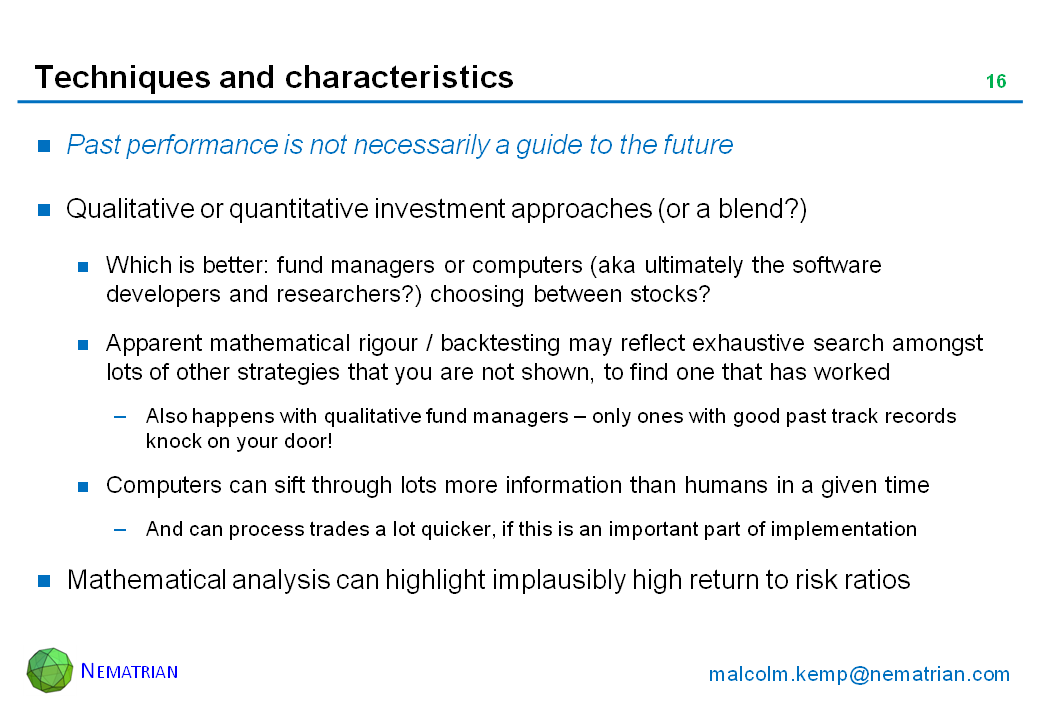 Techniques and characteristics

16

Past performance is not necessarily a guide to the future

Qualitative or quantitative investment approaches (or a blend?)

Which is better: fund managers or computers (aka ultimately the software developers and researchers?) choosing between stocks?

Apparent mathematical rigour / backtesting may reflect exhaustive search amongst lots of other strategies that you are not shown, to find one that has worked

– Also happens with qualitative fund managers – only ones with good past track records knock on your door!

Computers can sift through lots more information than humans in a given time

– And can process trades a lot quicker, if this is an important part of implementation

Mathematical analysis can highlight implausibly high return to risk ratios

NEMATRIAN

malcolm.kemp@nematrian.com